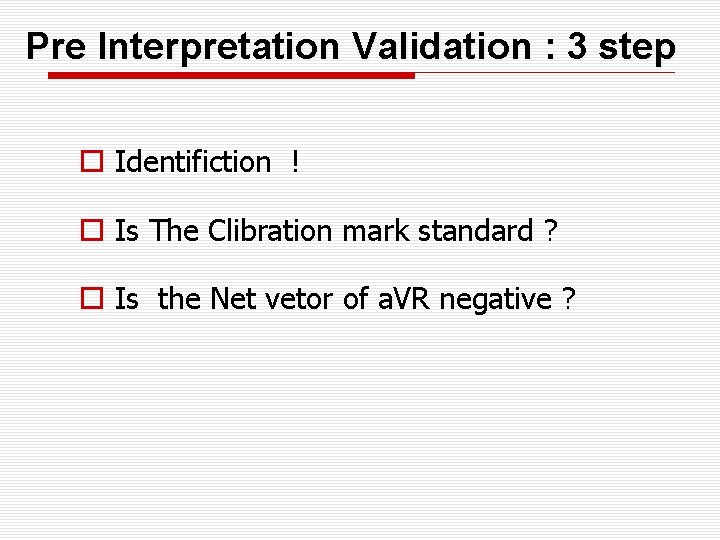 Pre Interpretation Validation : 3 step

Identifiction !

Is The Clibration mark standard ?

Is the Net vetor of aVR negative ?